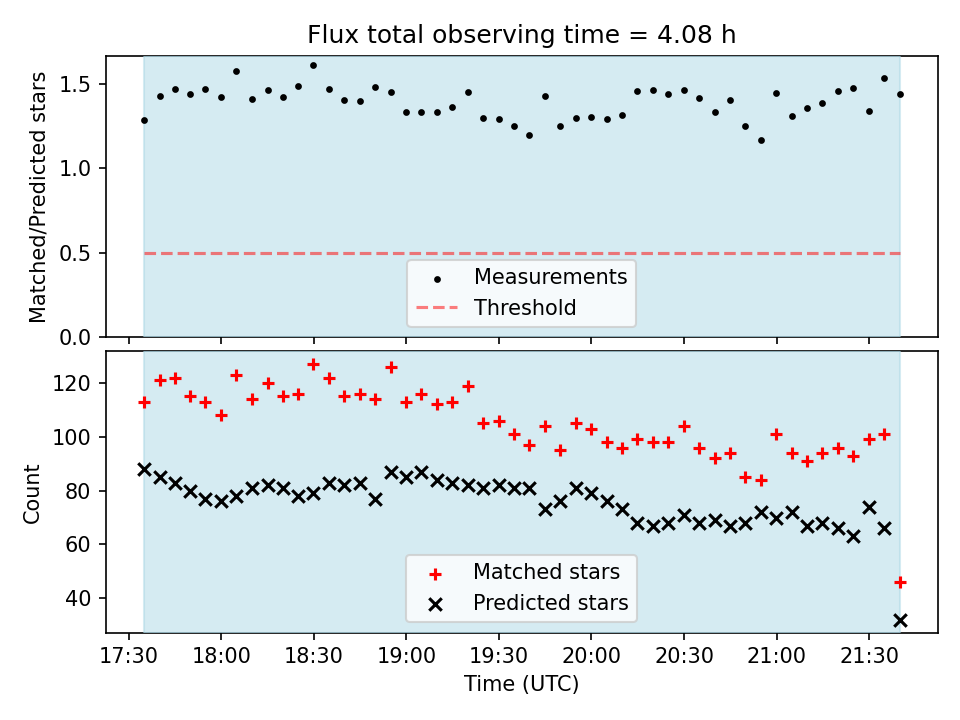 Flux total observing time = 4.08 h

Matched/Predicted stars

1.5
1.0
0.5
0.0

Measurements
Threshold

Count

120
100
80
60
40

Matched stars
Predicted stars

17:30 18:00 18:30 19:00 19:30 20:00 20:30 21:00 21:30

Time (UTC)